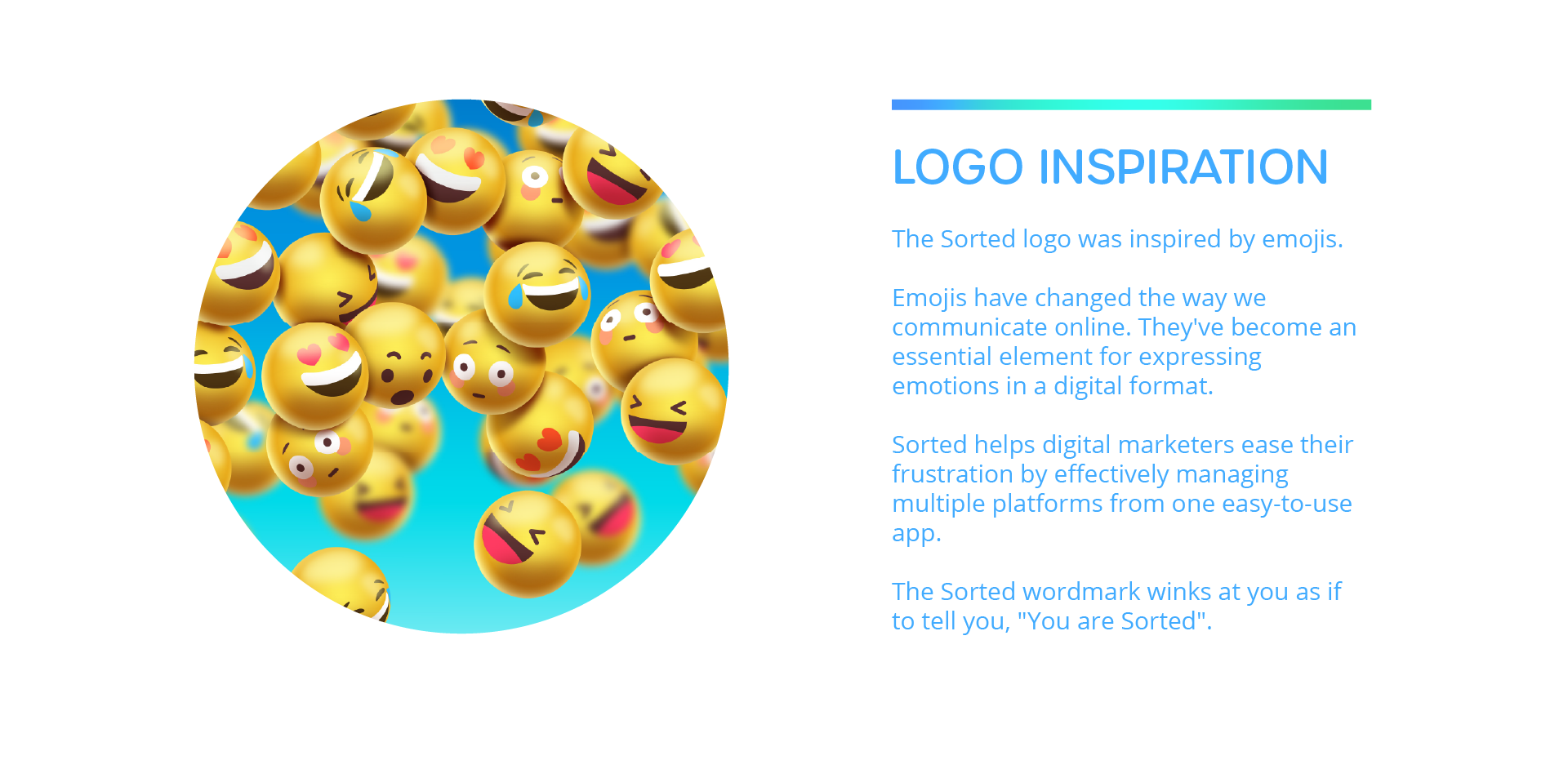 LOGO INSPIRATION

The Sorted logo was inspired by emojis.

Emojis have changed the way we communicate online. They've become an essential element for expressing emotions in a digital format.

Sorted helps digital marketers ease their frustration by effectively managing multiple platforms from one easy-to-use app.

The Sorted wordmark winks at you as if to tell you, "You are Sorted".